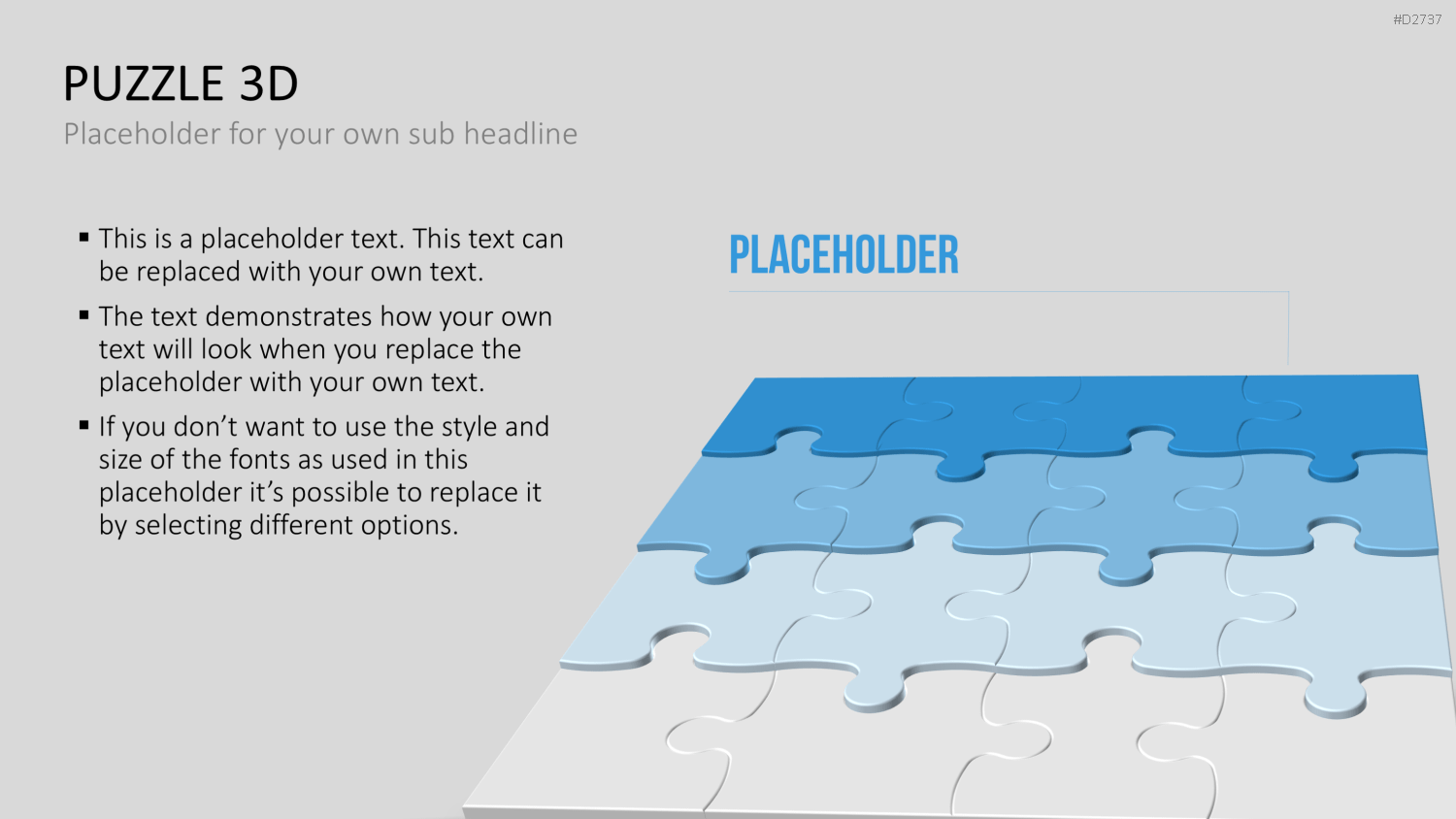 #D2737

PUZZLE 3D

Placeholder for your own sub headline

▪ This is a placeholder text. This text can be replaced with your own text.

▪ The text demonstrates how your own text will look when you replace the placeholder with your own text.

▪ If you don't want to use the style and size of the fonts as used in this placeholder it's possible to replace it by selecting different options.

PLACEHOLDER